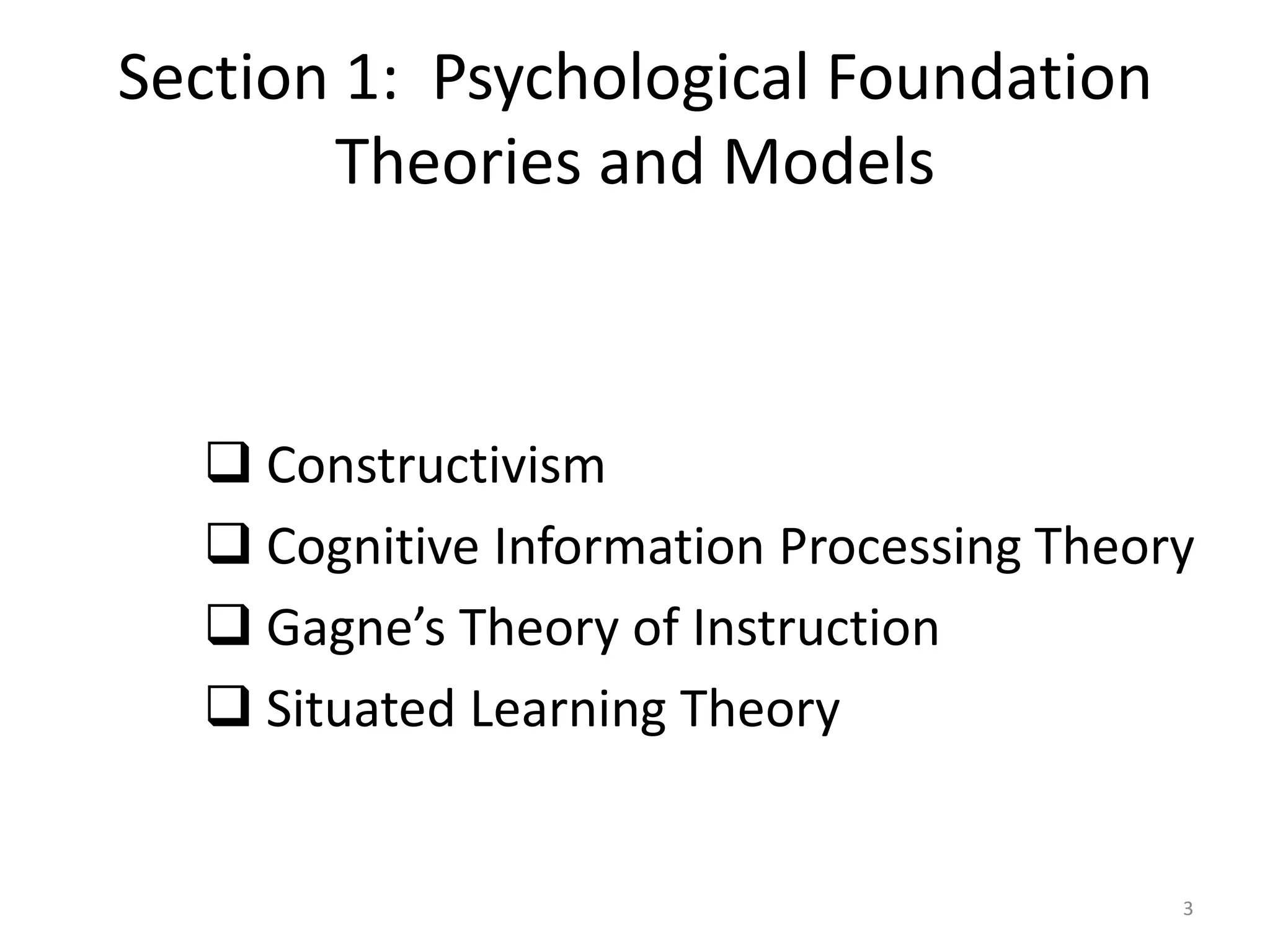 Section 1: Psychological Foundation Theories and Models

❑ Constructivism
❑ Cognitive Information Processing Theory
❑ Gagne’s Theory of Instruction
❑ Situated Learning Theory

3